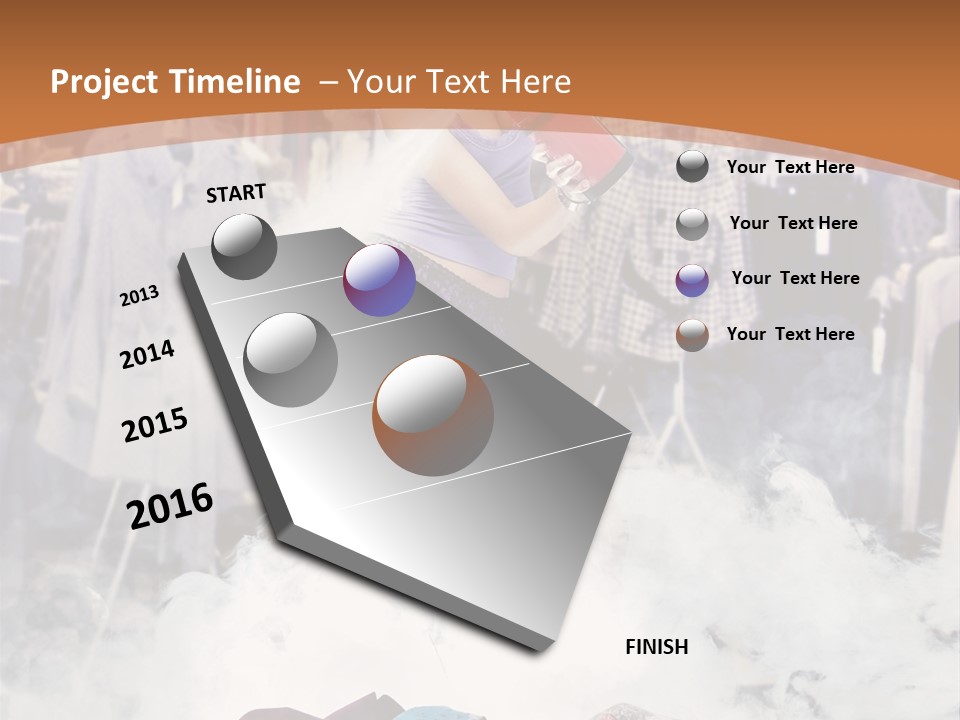 Project Timeline – Your Text Here

START

2013

2014

2015

2016

FINISH

Your Text Here

Your Text Here

Your Text Here

Your Text Here